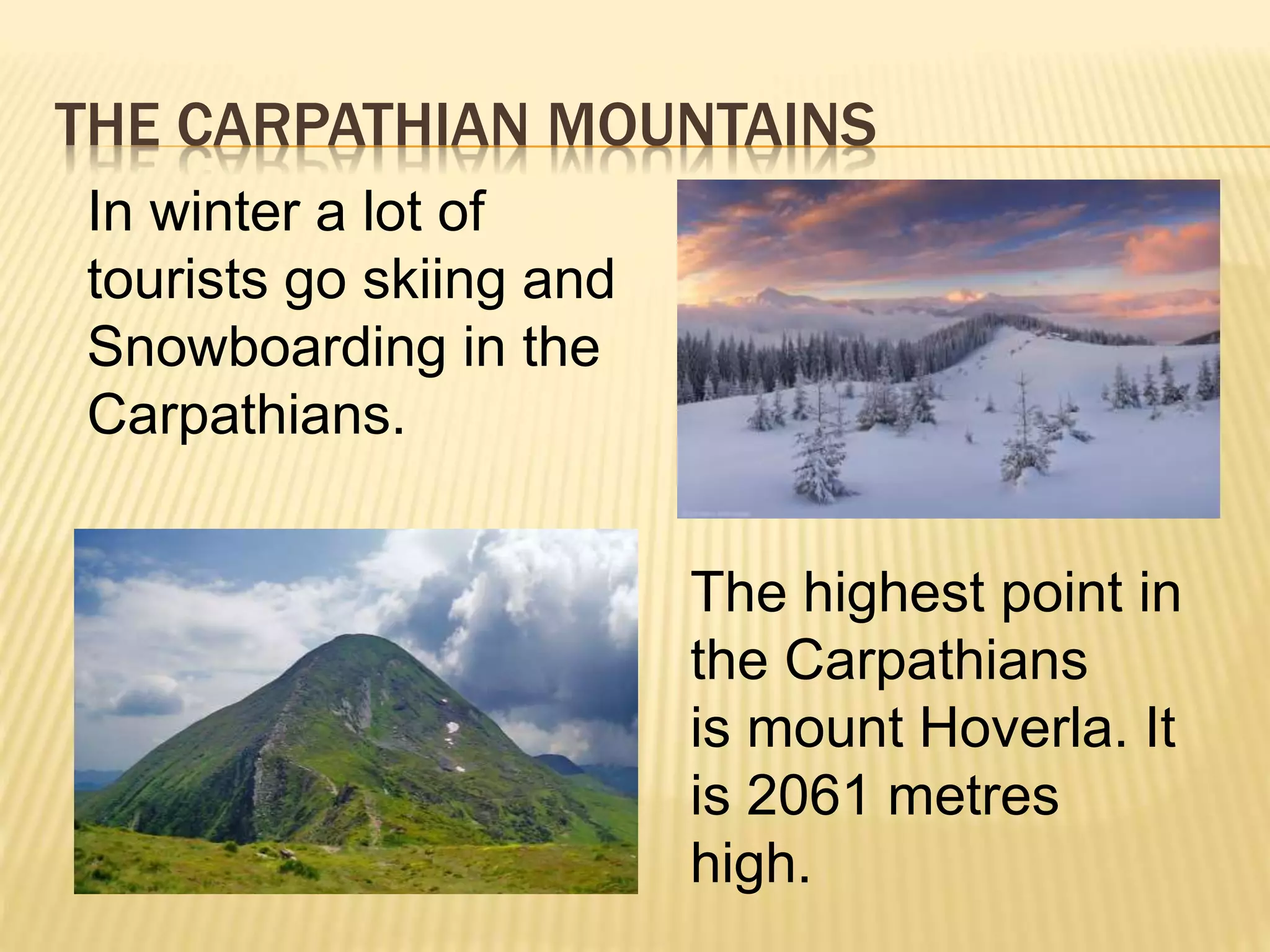 THE CARPATHIAN MOUNTAINS

In winter a lot of tourists go skiing and Snowboarding in the Carpathians.

The highest point in the Carpathians is mount Hoverla. It is 2061 metres high.